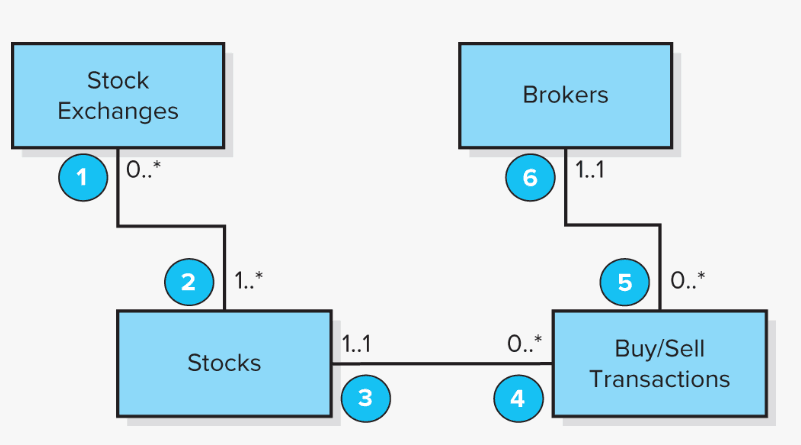 Stock Exchanges

Brokers

1

0..*

6

1..1

2

1..*

5

0..*

Stocks

1..1

0..*

Buy/Sell Transactions

3

4